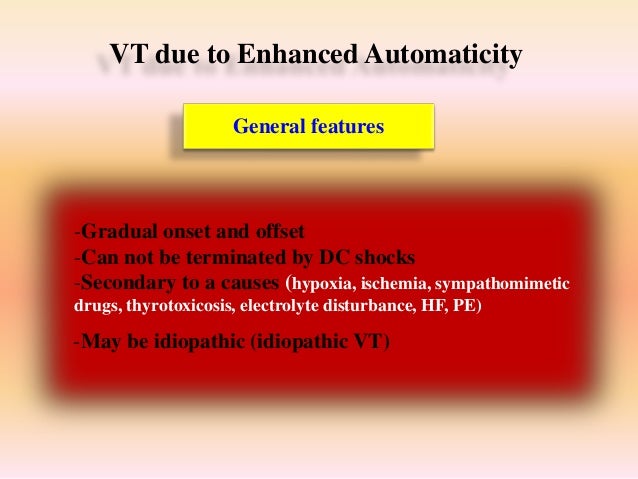 VT due to Enhanced Automaticity

General features

-Gradual onset and offset
-Can not be terminated by DC shocks
-Secondary to a causes (hypoxia, ischemia, sympathomimetic drugs, thyrotoxicosis, electrolyte disturbance, HF, PE)

-May be idiopathic (idiopathic VT)